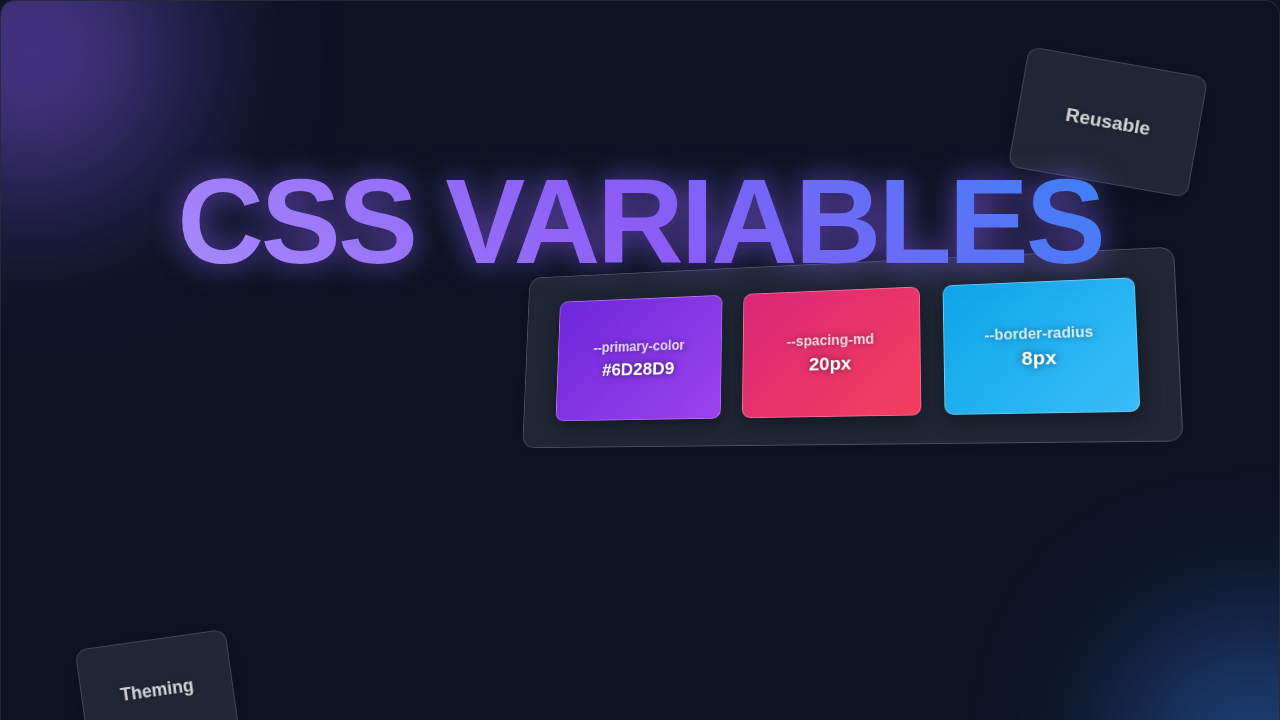 Reusable

CSS VARIABLES

--primary-color
#6D28D9

--spacing-md
20px

--border-radius
8px

Theming